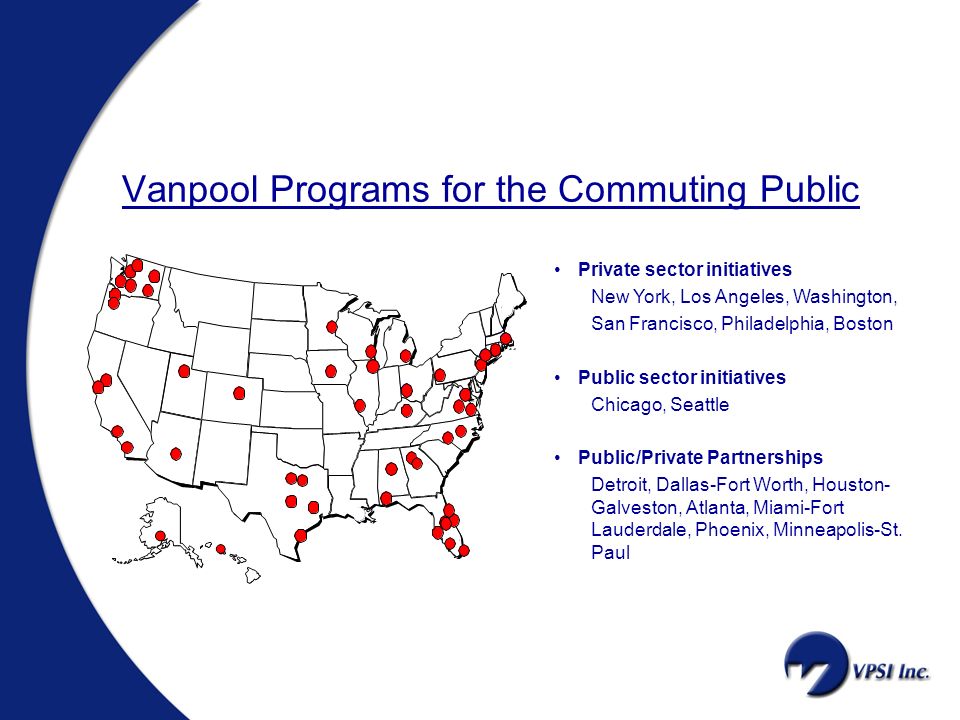 Vanpool Programs for the Commuting Public

• Private sector initiatives
New York, Los Angeles, Washington, San Francisco, Philadelphia, Boston

• Public sector initiatives
Chicago, Seattle

• Public/Private Partnerships
Detroit, Dallas-Fort Worth, Houston-Galveston, Atlanta, Miami-Fort Lauderdale, Phoenix, Minneapolis-St. Paul

VPSI Inc.